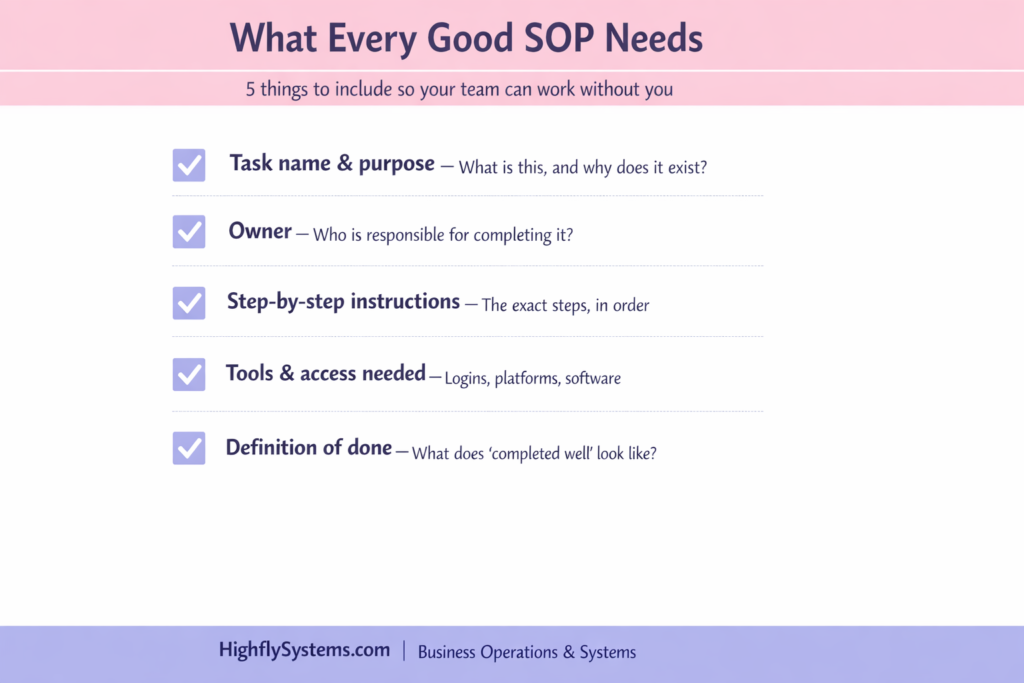 What Every Good SOP Needs

5 things to include so your team can work without you

Task name & purpose — What is this, and why does it exist?

Owner — Who is responsible for completing it?

Step-by-step instructions — The exact steps, in order

Tools & access needed — Logins, platforms, software

Definition of done — What does 'completed well' look like?

HighflySystems.com | Business Operations & Systems